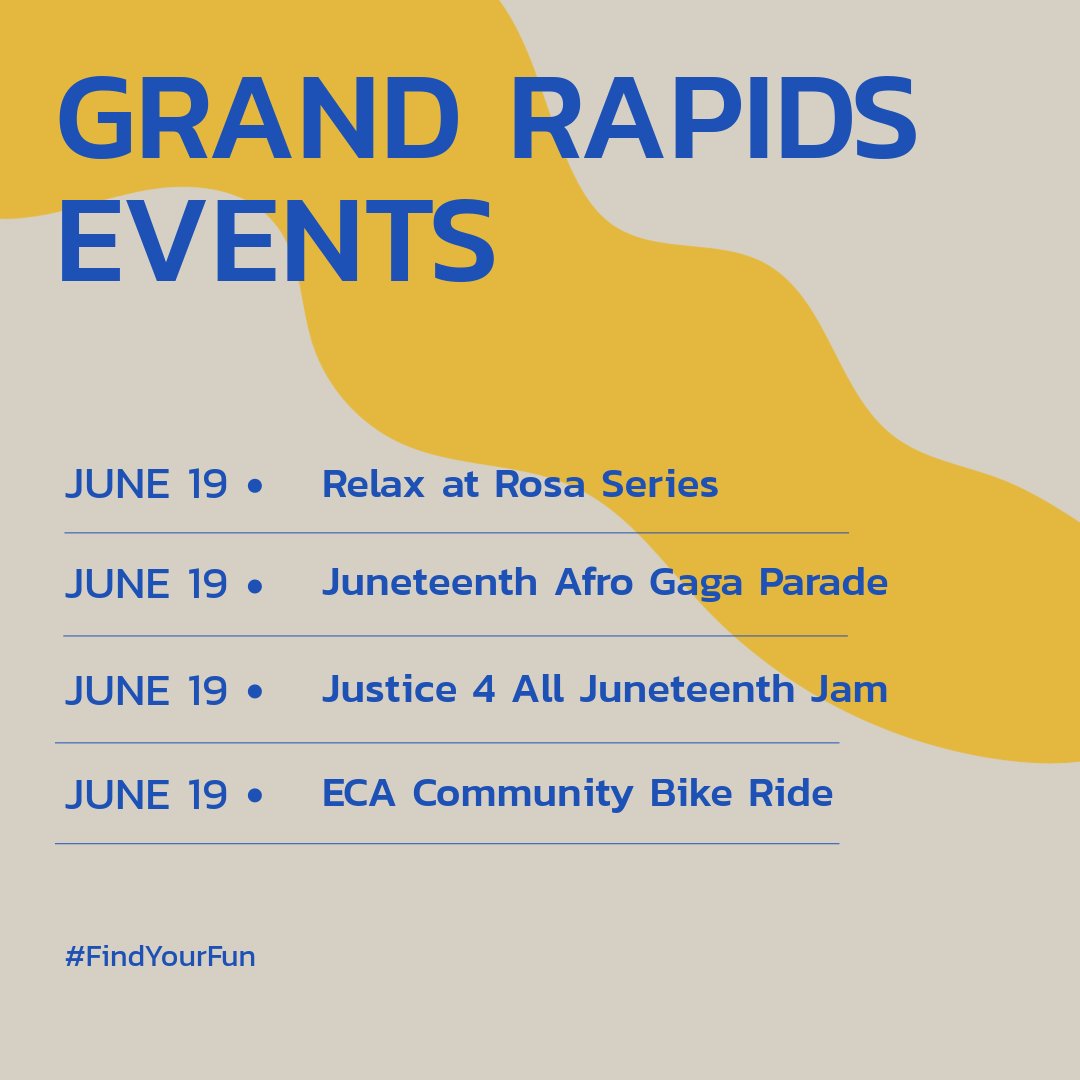 GRAND RAPIDS EVENTS

JUNE 19 • Relax at Rosa Series

JUNE 19 • Juneteenth Afro Gaga Parade

JUNE 19 • Justice 4 All Juneteenth Jam

JUNE 19 • ECA Community Bike Ride

#FindYourFun